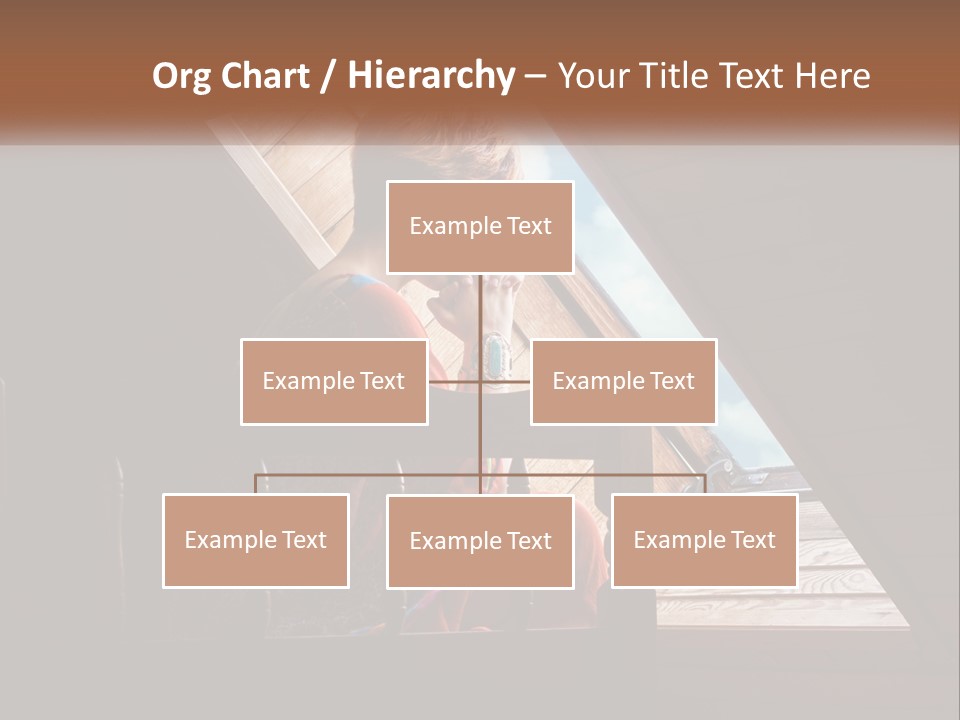 Org Chart / Hierarchy – Your Title Text Here

Example Text

Example Text

Example Text

Example Text

Example Text

Example Text